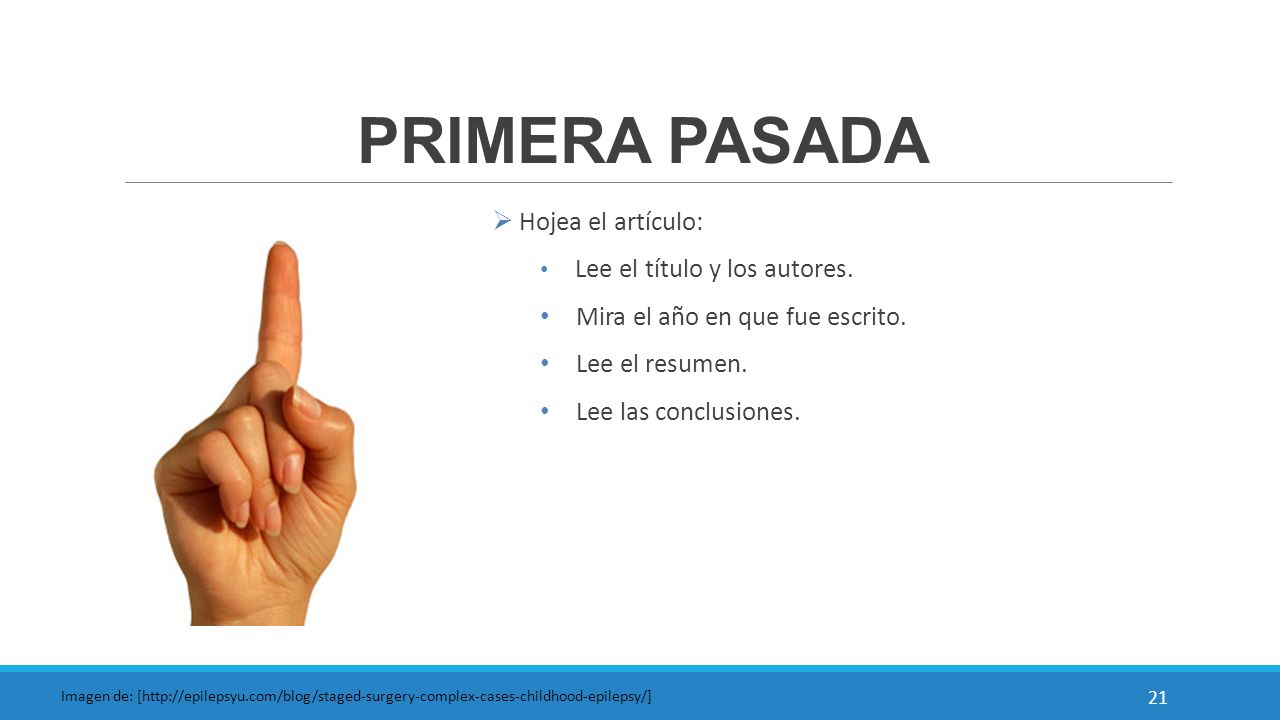 PRIMERA PASADA

➢ Hojea el artículo:

• Lee el título y los autores.
• Mira el año en que fue escrito.
• Lee el resumen.
• Lee las conclusiones.

Imagen de: [http://epilepsyu.com/blog/staged-surgery-complex-cases-childhood-epilepsy/]

21